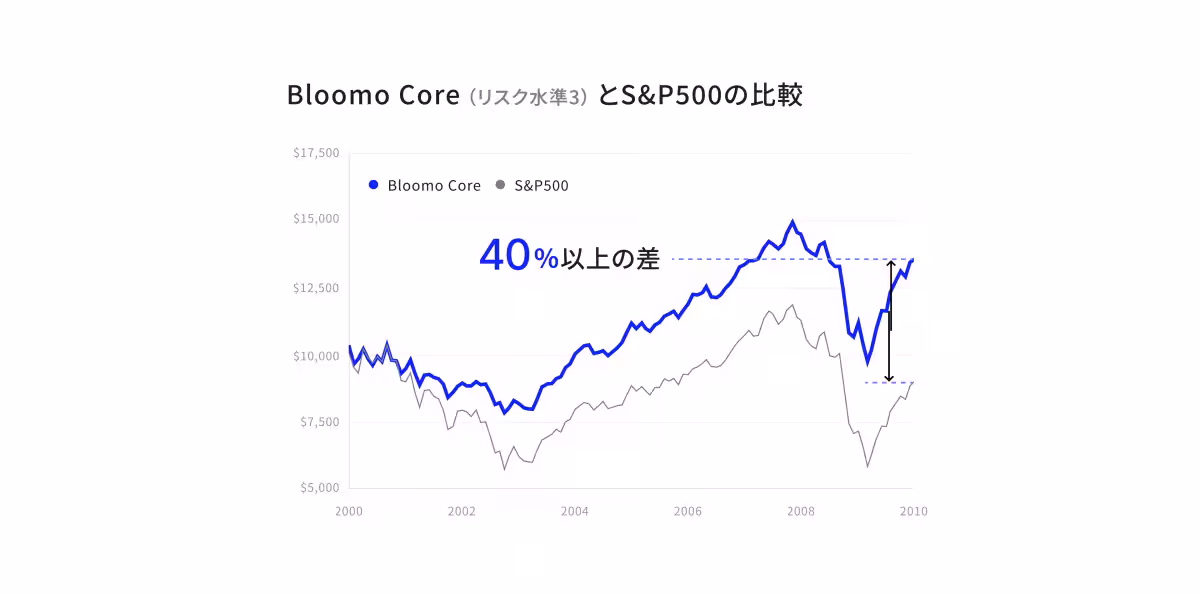 Bloomo Core（リスク水準3）とS&P500の比較

$17,500
$15,000
$12,500
$10,000
$7,500
$5,000

Bloomo Core　S&P500

40%以上の差

2000　2002　2004　2006　2008　2010